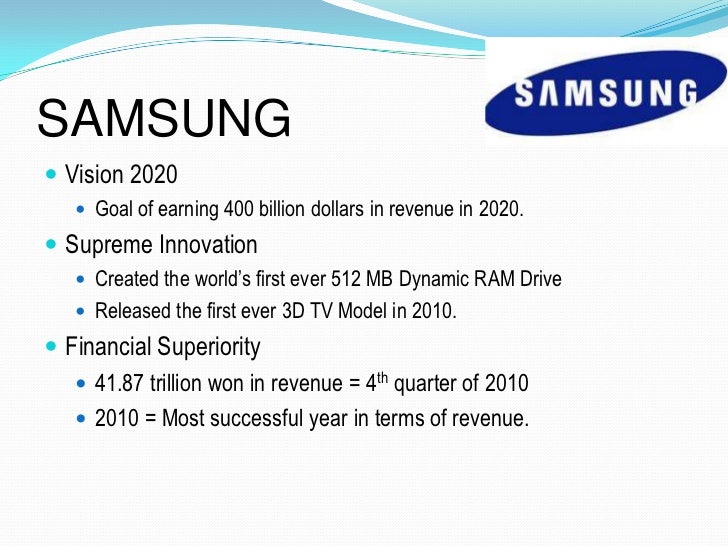 SAMSUNG

SAMSUNG

- Vision 2020
  - Goal of earning 400 billion dollars in revenue in 2020.
- Supreme Innovation
  - Created the world's first ever 512 MB Dynamic RAM Drive
  - Released the first ever 3D TV Model in 2010.
- Financial Superiority
  - 41.87 trillion won in revenue = 4$^{th}$ quarter of 2010
  - 2010 = Most successful year in terms of revenue.